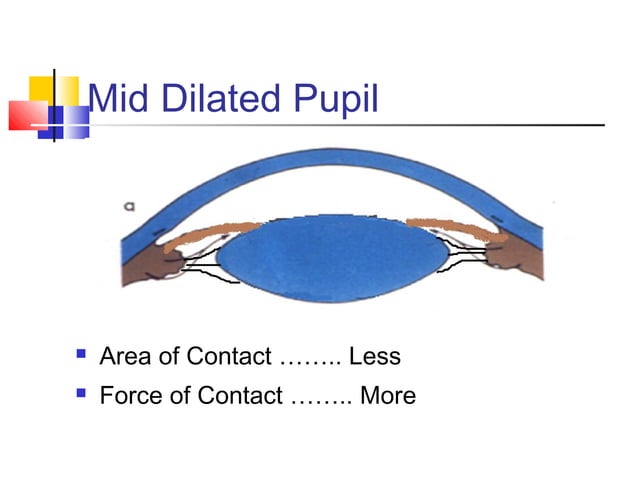 Mid Dilated Pupil

a

- Area of Contact …….. Less
- Force of Contact …….. More